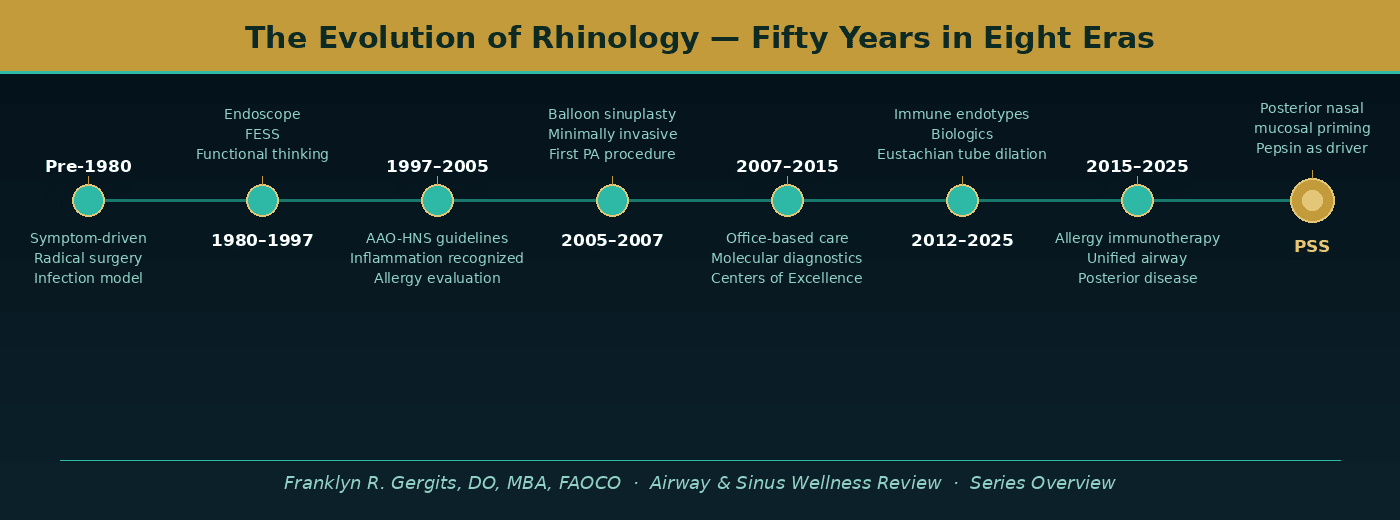 The Evolution of Rhinology — Fifty Years in Eight Eras

Pre-1980
Symptom-driven
Radical surgery
Infection model

Endoscope
FESS
Functional thinking
1980–1997

1997–2005
AAO-HNS guidelines
Inflammation recognized
Allergy evaluation

Balloon sinuplasty
Minimally invasive
First PA procedure
2005–2007

2007–2015
Office-based care
Molecular diagnostics
Centers of Excellence

Immune endotypes
Biologics
Eustachian tube dilation
2012–2025

2015–2025
Allergy immunotherapy
Unified airway
Posterior disease

Posterior nasal
mucosal priming
Pepsin as driver
PSS

Franklyn R. Gergits, DO, MBA, FAOCO · Airway & Sinus Wellness Review · Series Overview